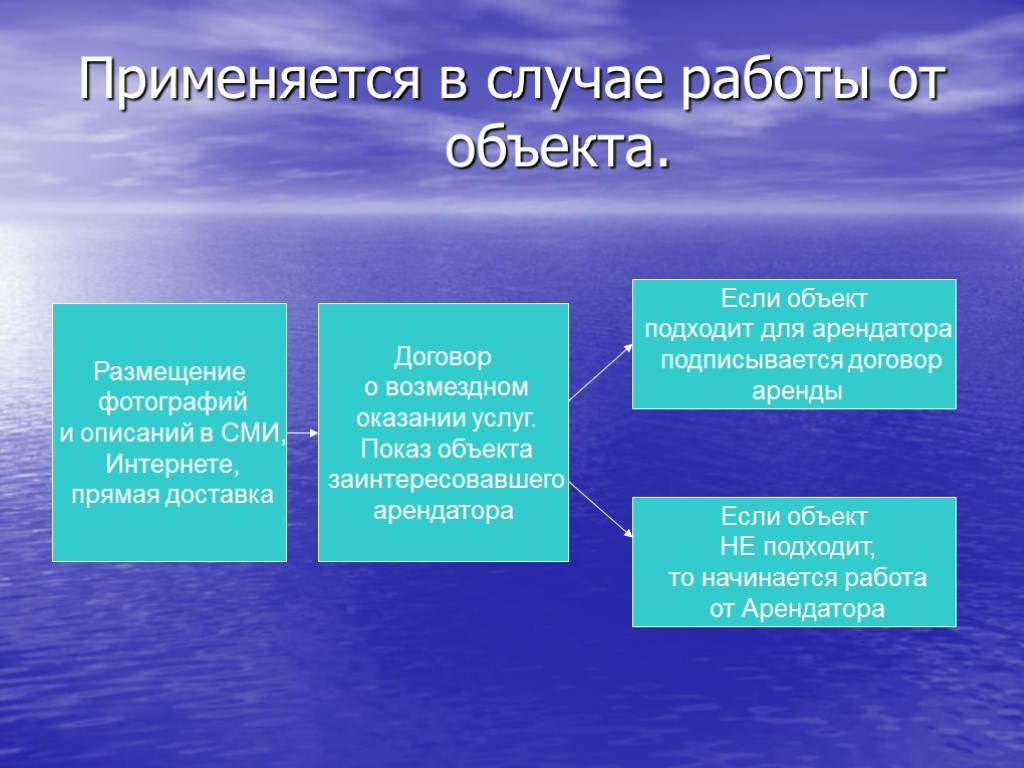 Применяется в случае работы от объекта.

Размещение фотографий и описаний в СМИ, Интернете, прямая доставка

Договор о возмездном оказании услуг. Показ объекта заинтересовавшего арендатора

Если объект подходит для арендатора подписывается договор аренды

Если объект НЕ подходит, то начинается работа от Арендатора